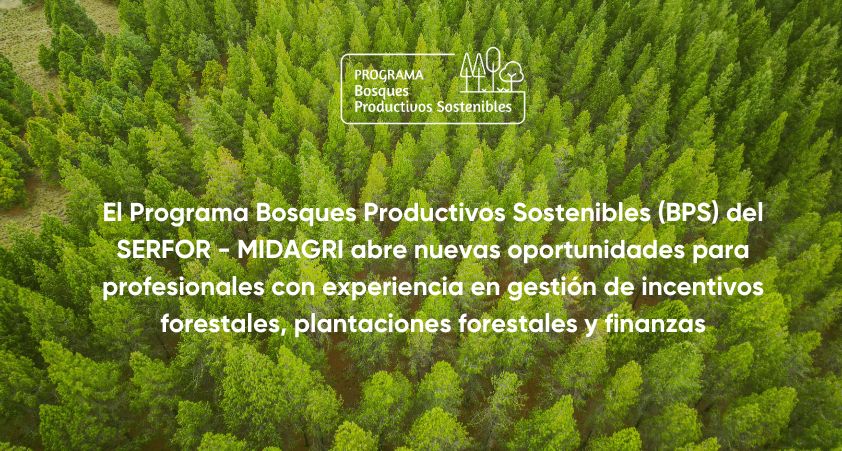 PROGRAMA
Bosques
Productivos Sostenibles

El Programa Bosques Productivos Sostenibles (BPS) del SERFOR - MIDAGRI abre nuevas oportunidades para profesionales con experiencia en gestión de incentivos forestales, plantaciones forestales y finanzas